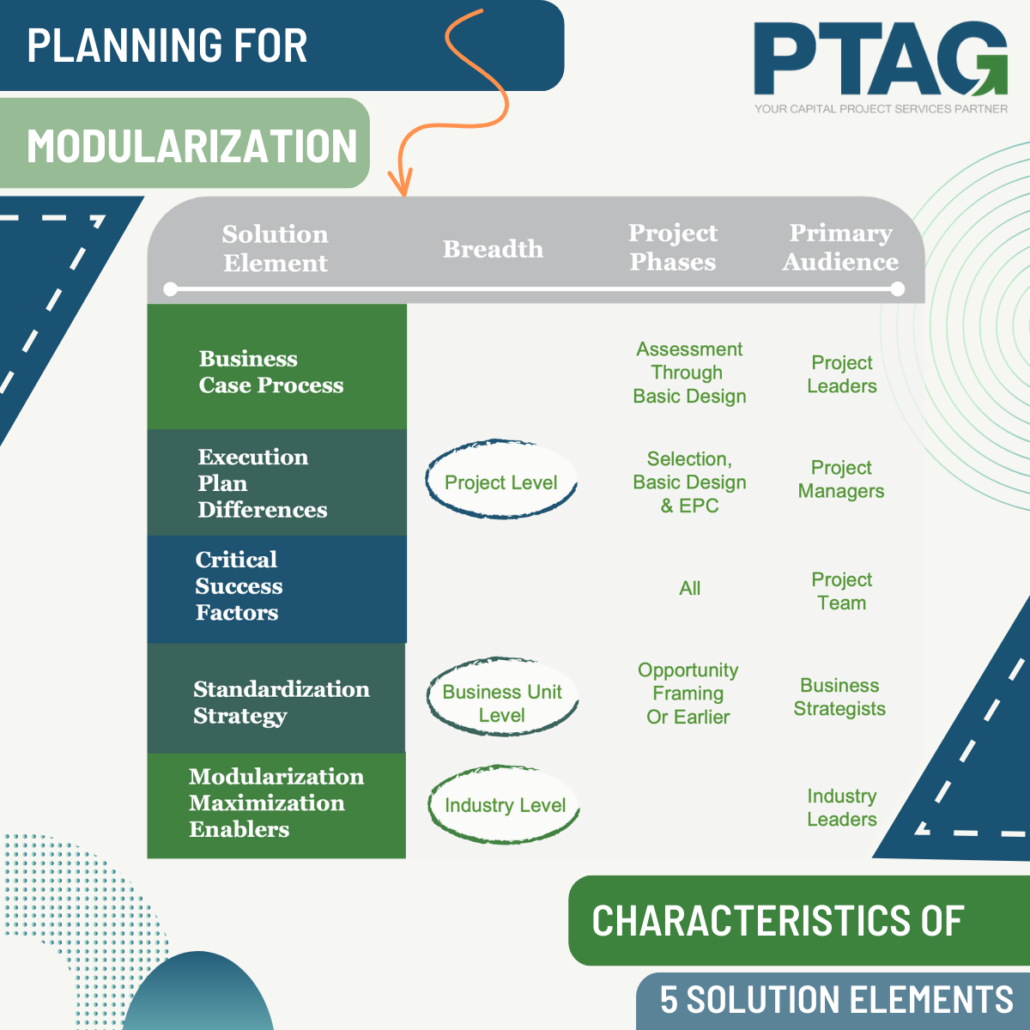 PLANNING FOR

MODULARIZATION

PTAG
YOUR CAPITAL PROJECT SERVICES PARTNER

| Solution Element | Breadth | Project Phases | Primary Audience |
|---|---|---|---|
| Business Case Process | | Assessment Through Basic Design | Project Leaders |
| Execution Plan Differences | Project Level | Selection, Basic Design & EPC | Project Managers |
| Critical Success Factors | | All | Project Team |
| Standardization Strategy | Business Unit Level | Opportunity Framing Or Earlier | Business Strategists |
| Modularization Maximization Enablers | Industry Level | | Industry Leaders |

CHARACTERISTICS OF

5 SOLUTION ELEMENTS